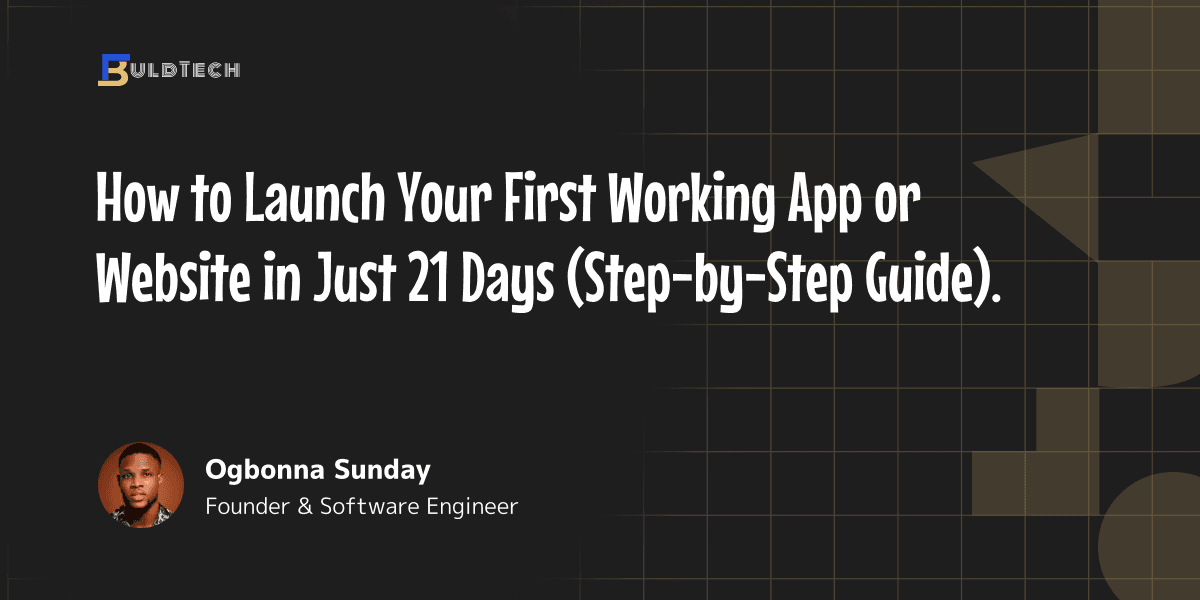 BULDTECH

How to Launch Your First Working App or Website in Just 21 Days (Step-by-Step Guide).

Ogbonna Sunday
Founder & Software Engineer